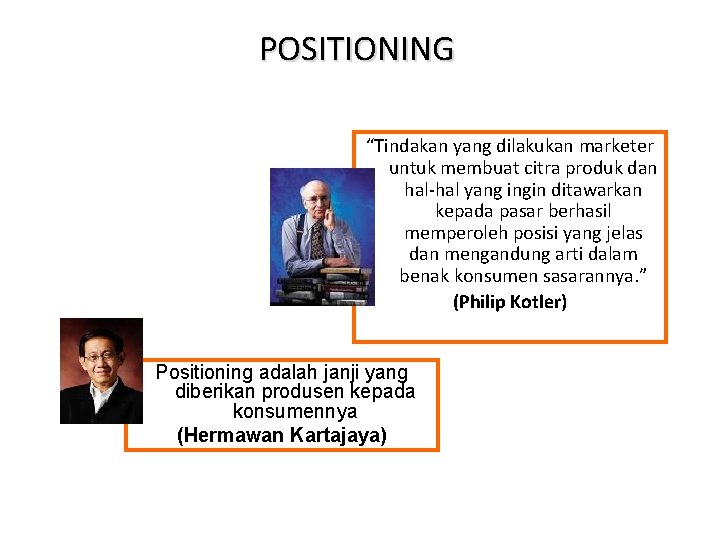 POSITIONING

“Tindakan yang dilakukan marketer untuk membuat citra produk dan hal-hal yang ingin ditawarkan kepada pasar berhasil memperoleh posisi yang jelas dan mengandung arti dalam benak konsumen sasarannya.”
(Philip Kotler)

Positioning adalah janji yang diberikan produsen kepada konsumennya
(Hermawan Kartajaya)